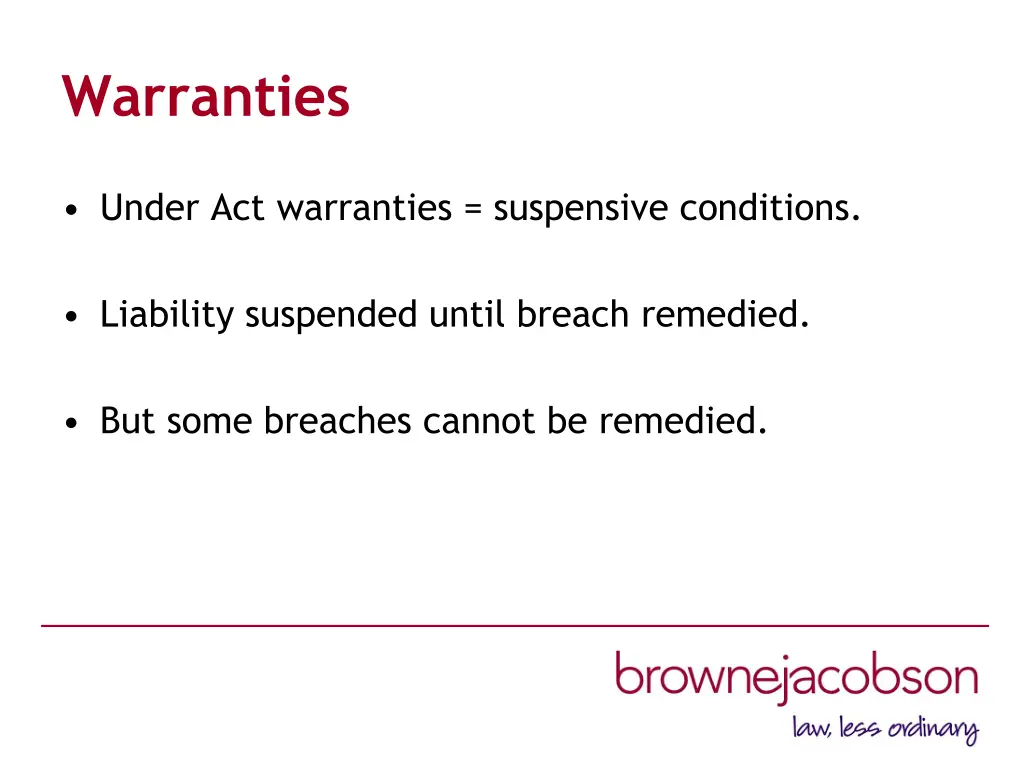 Warranties

• Under Act warranties = suspensive conditions.

• Liability suspended until breach remedied.

• But some breaches cannot be remedied.

brownejacobson
law, less ordinary